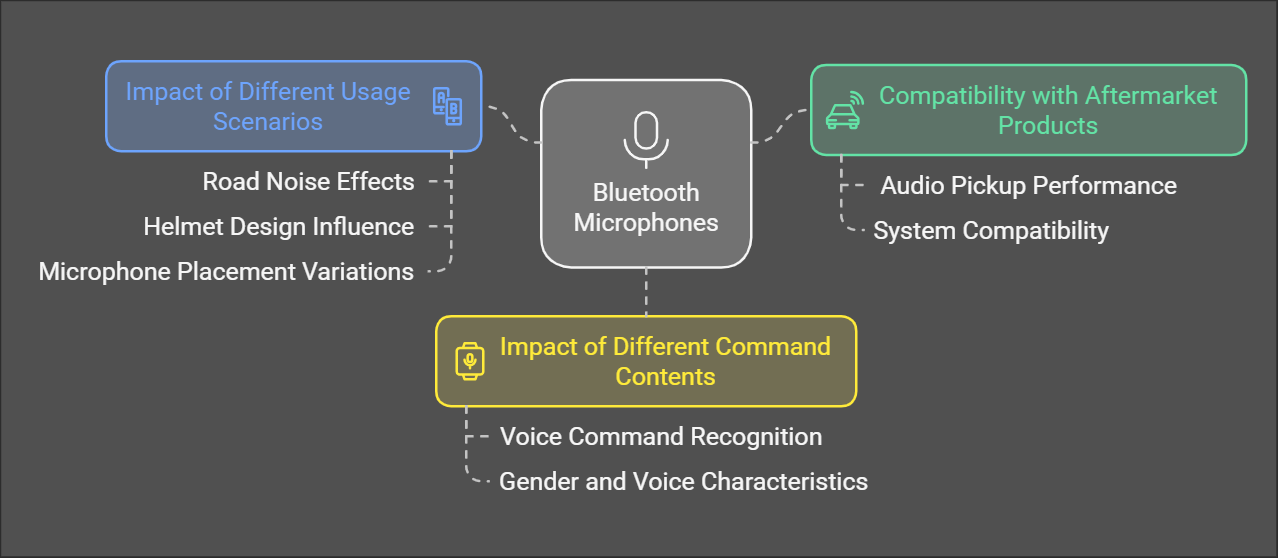 Impact of Different Usage Scenarios

Road Noise Effects

Helmet Design Influence

Microphone Placement Variations

Bluetooth Microphones

Compatibility with Aftermarket Products

Audio Pickup Performance

System Compatibility

Impact of Different Command Contents

Voice Command Recognition

Gender and Voice Characteristics